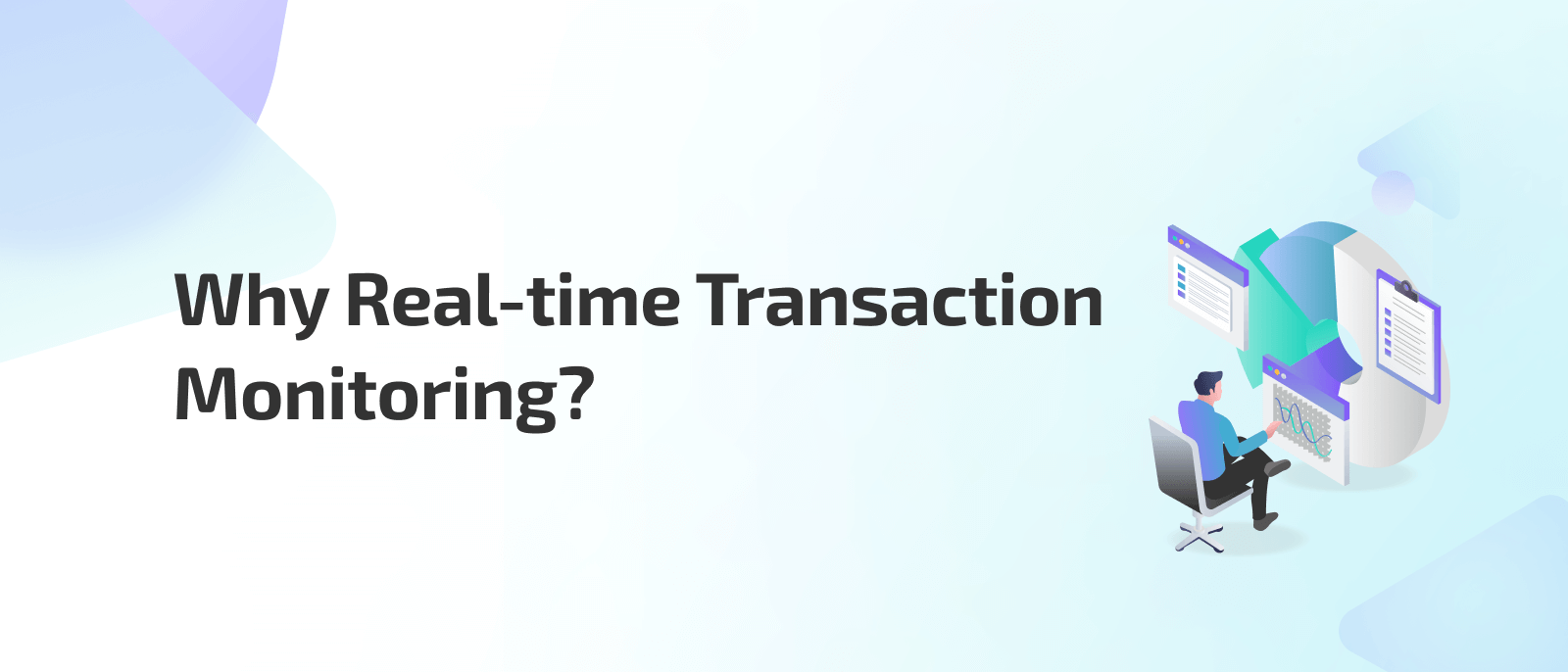 Why Real-time Transaction Monitoring?